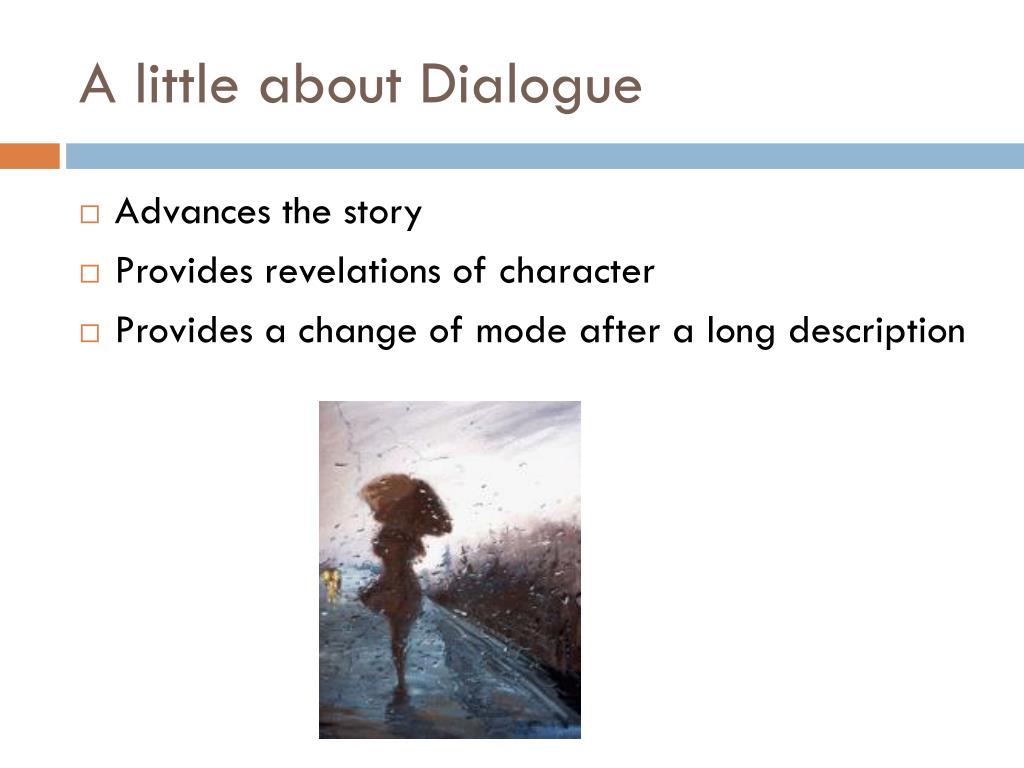 A little about Dialogue

□ Advances the story
□ Provides revelations of character
□ Provides a change of mode after a long description